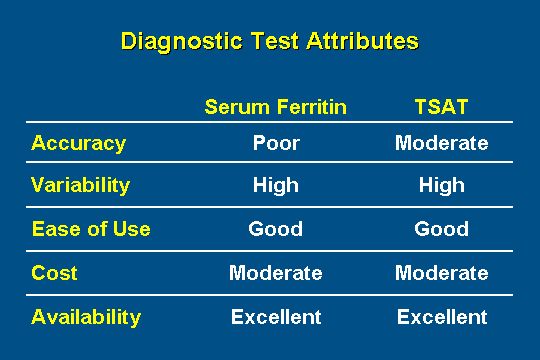 Diagnostic Test Attributes

| | Serum Ferritin | TSAT |
|---|---|---|
| Accuracy | Poor | Moderate |
| Variability | High | High |
| Ease of Use | Good | Good |
| Cost | Moderate | Moderate |
| Availability | Excellent | Excellent |